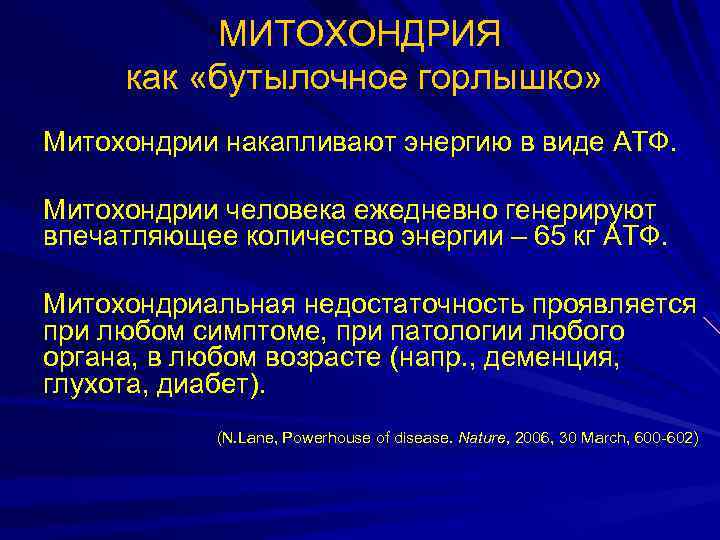 МИТОХОНДРИЯ
как «бутылочное горлышко»

Митохондрии накапливают энергию в виде АТФ.

Митохондрии человека ежедневно генерируют впечатляющее количество энергии – 65 кг АТФ.

Митохондриальная недостаточность проявляется при любом симптоме, при патологии любого органа, в любом возрасте (напр., деменция, глухота, диабет).

(N.Lane, Powerhouse of disease. Nature, 2006, 30 March, 600-602)